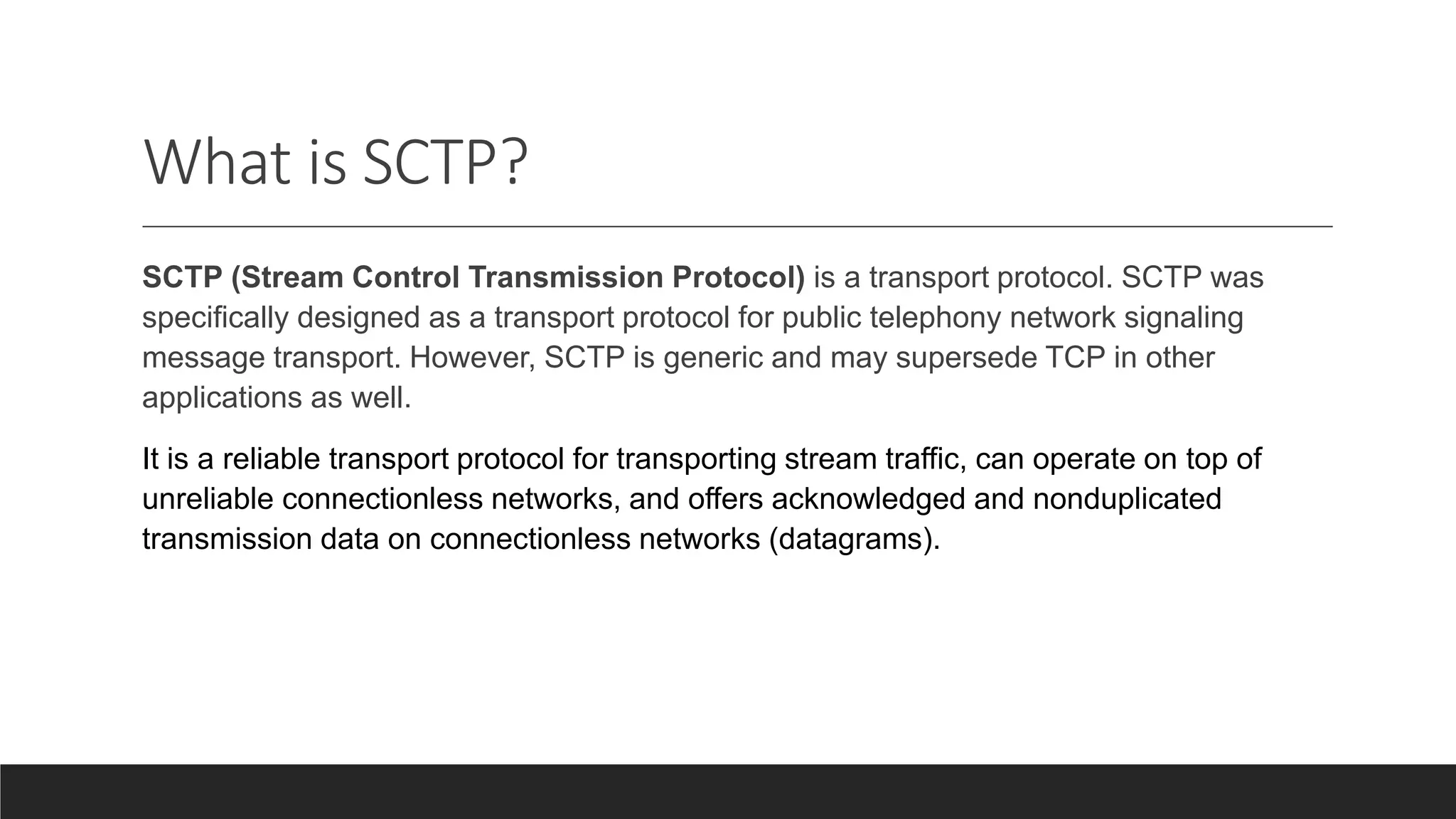 What is SCTP?

SCTP (Stream Control Transmission Protocol) is a transport protocol. SCTP was specifically designed as a transport protocol for public telephony network signaling message transport. However, SCTP is generic and may supersede TCP in other applications as well.

It is a reliable transport protocol for transporting stream traffic, can operate on top of unreliable connectionless networks, and offers acknowledged and nonduplicated transmission data on connectionless networks (datagrams).